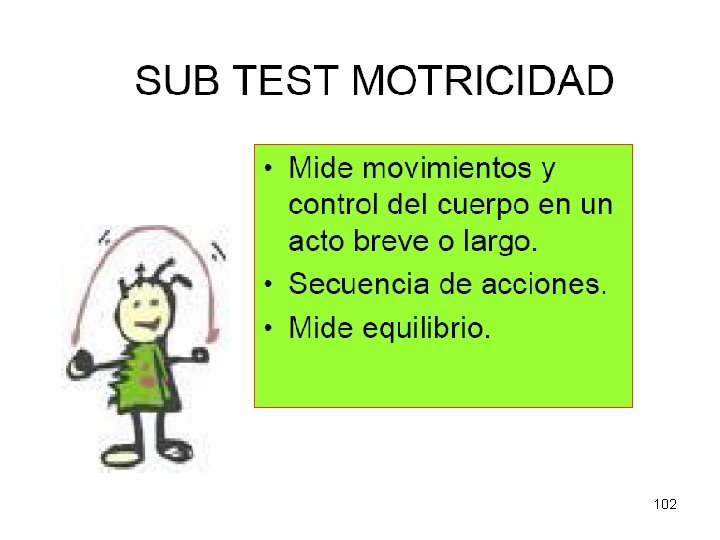 SUB TEST MOTRICIDAD

• Mide movimientos y control del cuerpo en un acto breve o largo.
• Secuencia de acciones.
• Mide equilibrio.

102